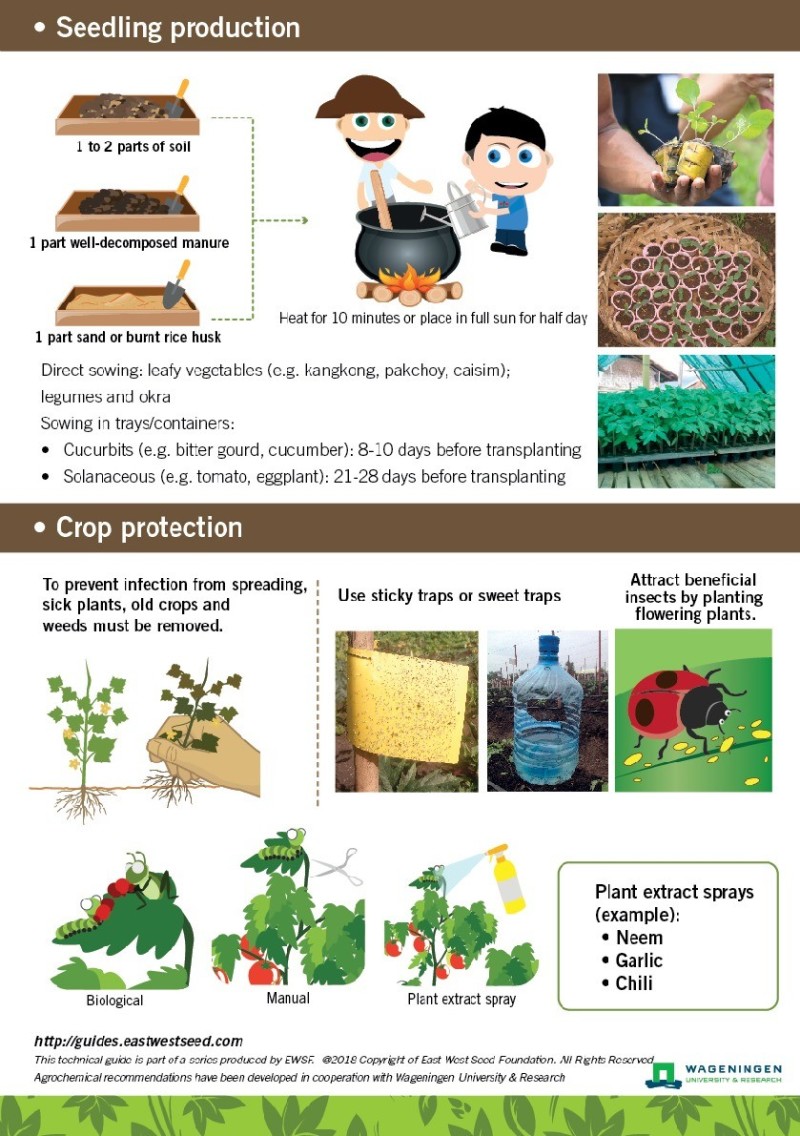 • Seedling production

1 to 2 parts of soil

1 part well-decomposed manure

1 part sand or burnt rice husk

Heat for 10 minutes or place in full sun for half day

Direct sowing: leafy vegetables (e.g. kangkong, pakchoy, caisim); legumes and okra

Sowing in trays/containers:

• Cucurbits (e.g. bitter gourd, cucumber): 8-10 days before transplanting
• Solanaceous (e.g. tomato, eggplant): 21-28 days before transplanting

• Crop protection

To prevent infection from spreading, sick plants, old crops and weeds must be removed.

Use sticky traps or sweet traps

Attract beneficial insects by planting flowering plants.

Biological

Manual

Plant extract spray

Plant extract sprays (example):
• Neem
• Garlic
• Chili

http://guides.eastwestseed.com
This technical guide is part of a series produced by EWSF. ©2018 Copyright of East West Seed Foundation. All Rights Reserved.
Agrochemical recommendations have been developed in cooperation with Wageningen University & Research

WAGENINGEN UNIVERSITY & RESEARCH